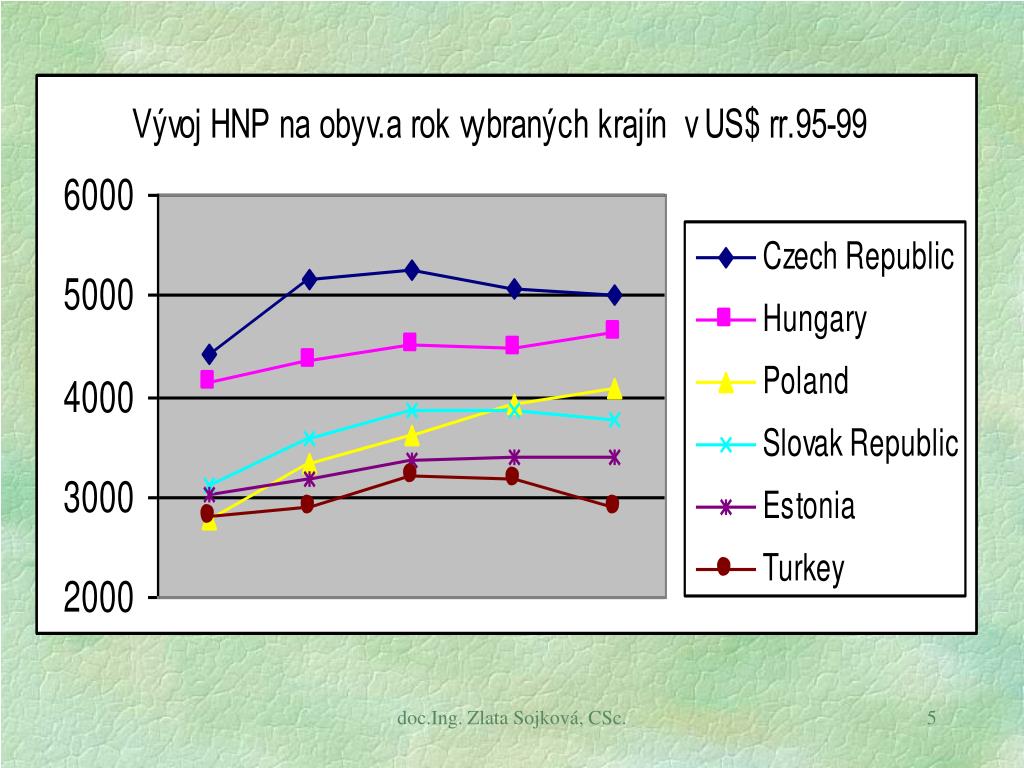 Vývoj HNP na obyv.a rok vybraných krajín v US$ rr.95-99

6000
5000
4000
3000
2000

Czech Republic
Hungary
Poland
Slovak Republic
Estonia
Turkey

doc.Ing. Zlata Sojková, CSc.

5